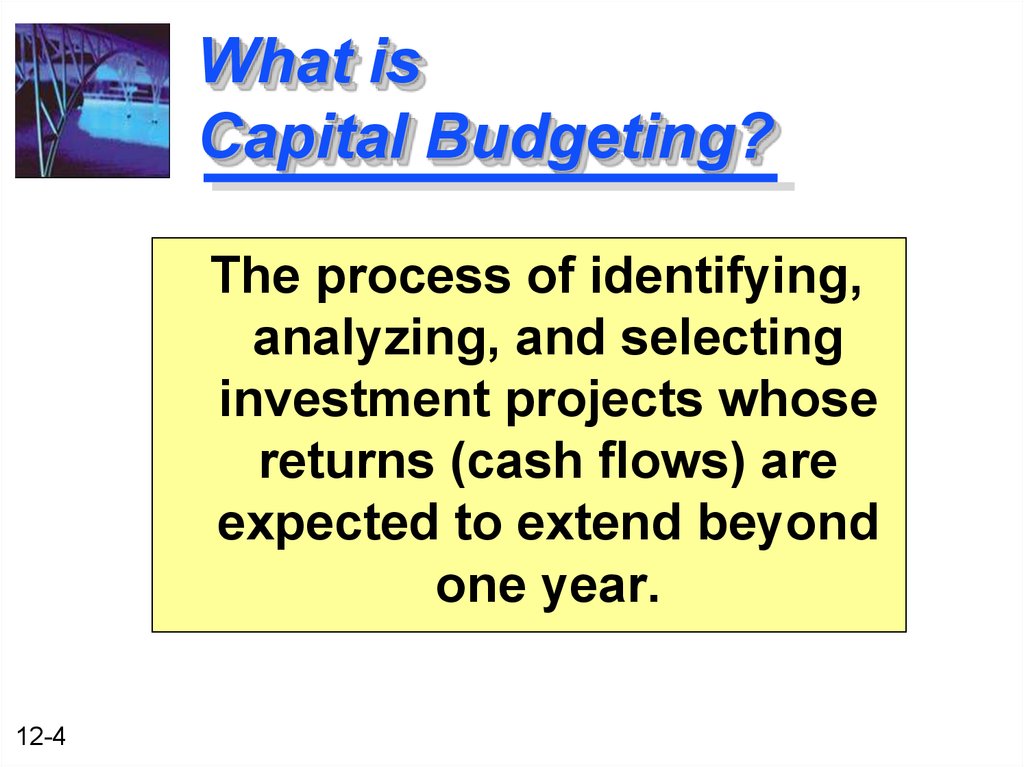 What is Capital Budgeting?

The process of identifying, analyzing, and selecting investment projects whose returns (cash flows) are expected to extend beyond one year.

12-4